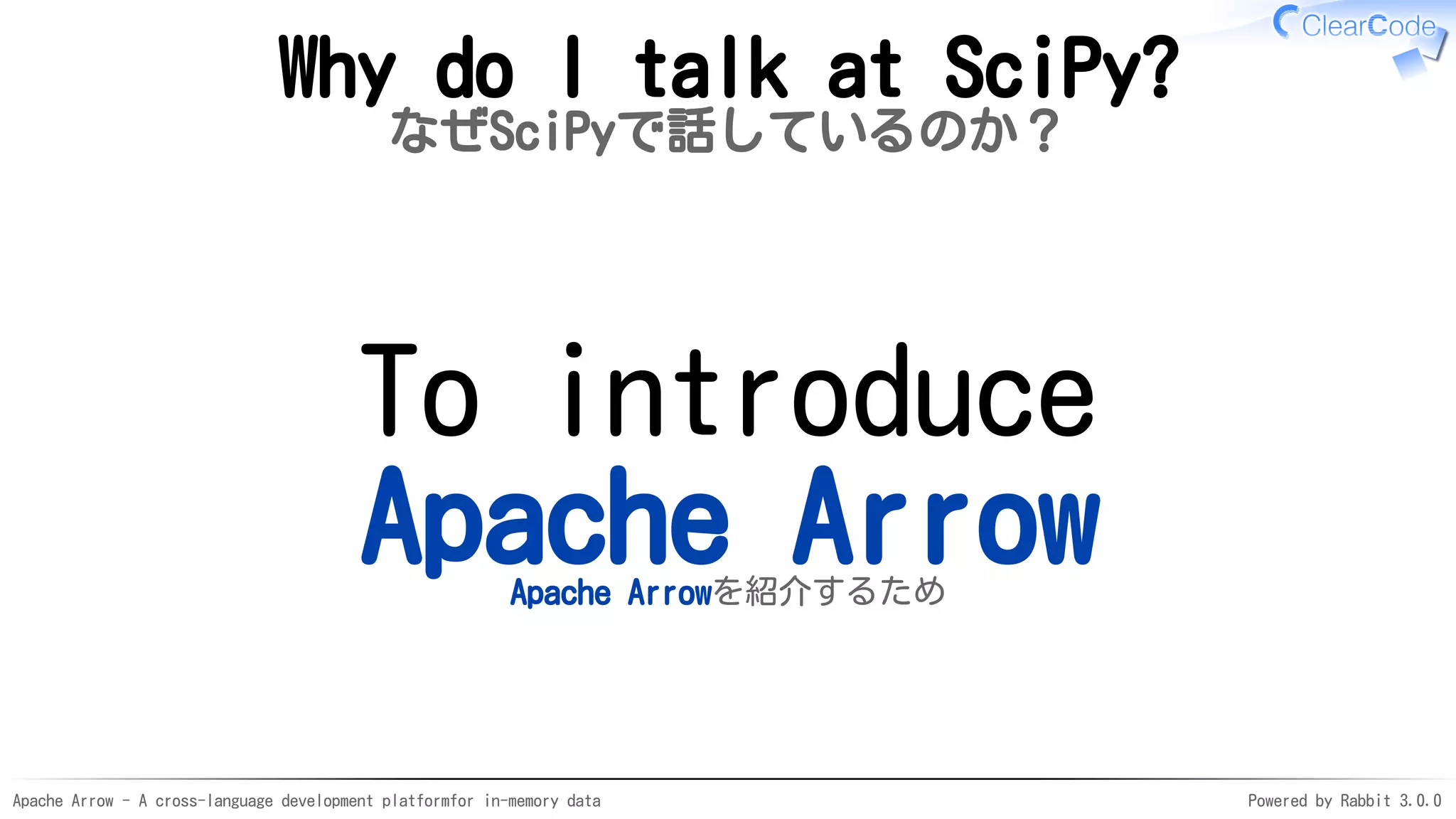 ClearCode

Why do I talk at SciPy?
なぜSciPyで話しているのか？

To introduce
Apache Arrow
Apache Arrowを紹介するため

Apache Arrow - A cross-language development platformfor in-memory data

Powered by Rabbit 3.0.0